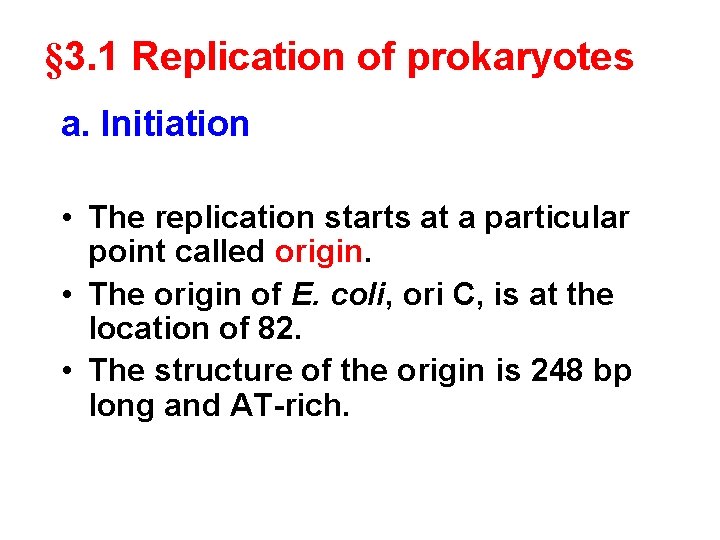 §3.1 Replication of prokaryotes

a. Initiation

• The replication starts at a particular point called origin.
• The origin of E. coli, ori C, is at the location of 82.
• The structure of the origin is 248 bp long and AT-rich.